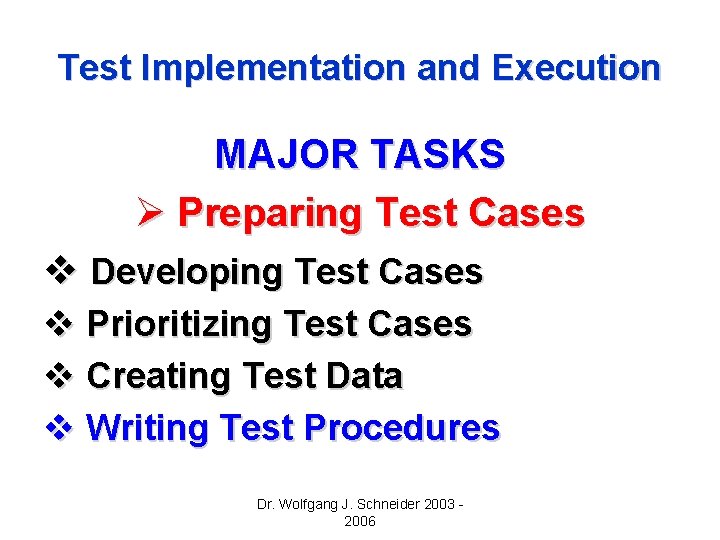 Test Implementation and Execution

MAJOR TASKS

➢ Preparing Test Cases

❖ Developing Test Cases
❖ Prioritizing Test Cases
❖ Creating Test Data
❖ Writing Test Procedures

Dr. Wolfgang J. Schneider 2003 - 2006